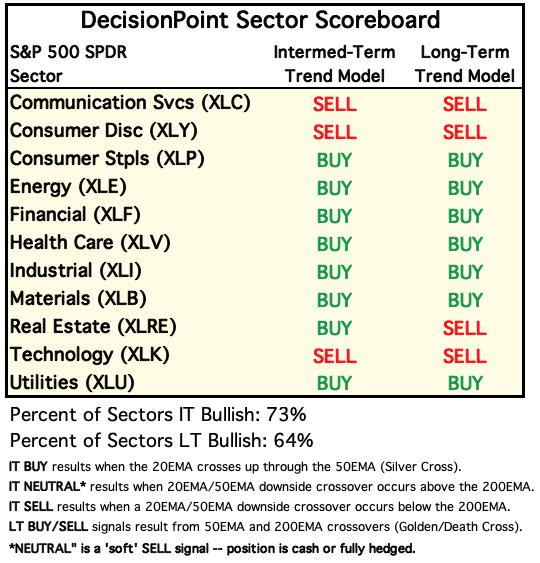 DecisionPoint Sector Scoreboard

| S&P 500 SPDR Sector | Intermed-Term Trend Model | Long-Term Trend Model |
|---|---|---|
| Communication Svcs (XLC) | SELL | SELL |
| Consumer Disc (XLY) | SELL | SELL |
| Consumer Stpls (XLP) | BUY | BUY |
| Energy (XLE) | BUY | BUY |
| Financial (XLF) | BUY | BUY |
| Health Care (XLV) | BUY | BUY |
| Industrial (XLI) | BUY | BUY |
| Materials (XLB) | BUY | BUY |
| Real Estate (XLRE) | BUY | SELL |
| Technology (XLK) | SELL | SELL |
| Utilities (XLU) | BUY | BUY |

Percent of Sectors IT Bullish: 73%

Percent of Sectors LT Bullish: 64%

IT BUY results when the 20EMA crosses up through the 50EMA (Silver Cross).

IT NEUTRAL* results when 20EMA/50EMA downside crossover occurs above the 200EMA.

IT SELL results when a 20EMA/50EMA downside crossover occurs below the 200EMA.

LT BUY/SELL signals result from 50EMA and 200EMA crossovers (Golden/Death Cross).

*NEUTRAL" is a 'soft' SELL signal -- position is cash or fully hedged.